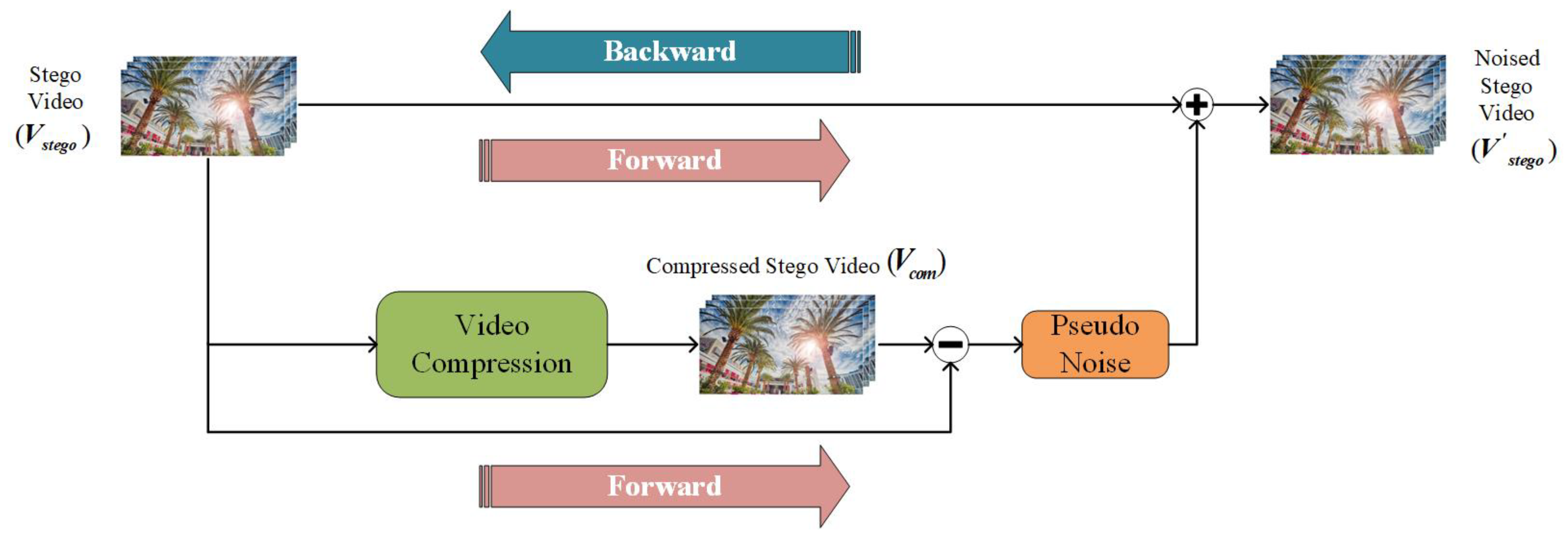 Stego Video ($V_{stego}$)

Backward

Forward

Noised Stego Video ($V'_{stego}$)

Compressed Stego Video ($V_{com}$)

Video Compression

Pseudo Noise

Forward